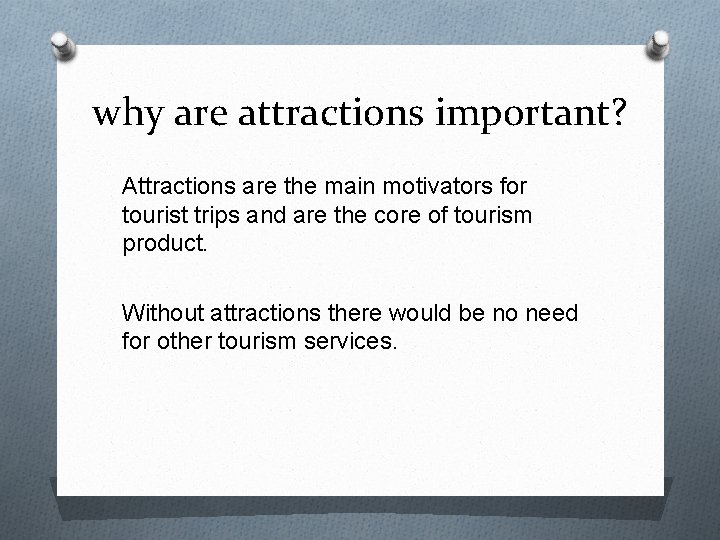 why are attractions important?

Attractions are the main motivators for tourist trips and are the core of tourism product.

Without attractions there would be no need for other tourism services.